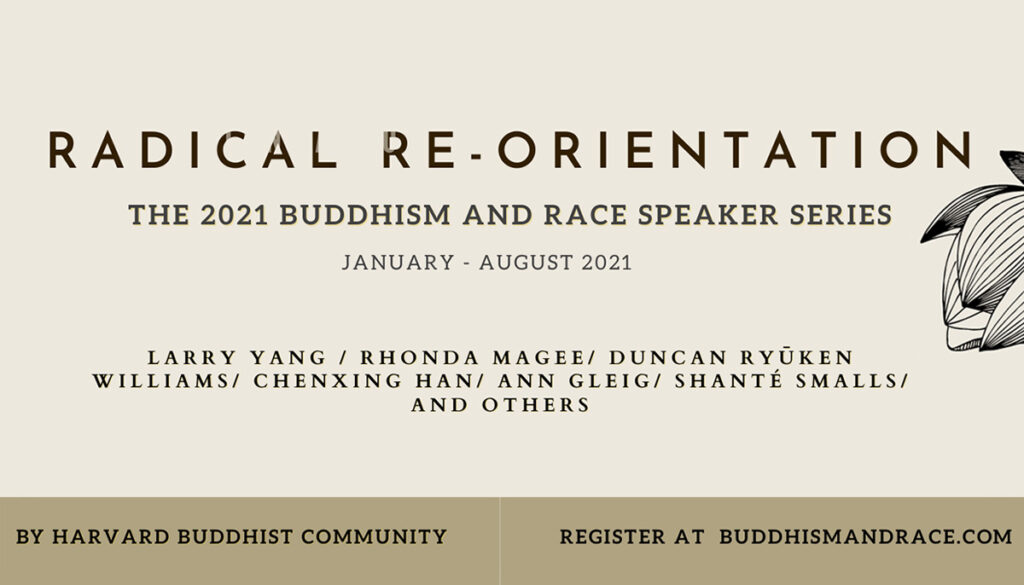 RADICAL RE-ORIENTATION

THE 2021 BUDDHISM AND RACE SPEAKER SERIES

JANUARY - AUGUST 2021

LARRY YANG / RHONDA MAGEE/ DUNCAN RYŪKEN WILLIAMS/ CHENXING HAN/ ANN GLEIG/ SHANTÉ SMALLS/ AND OTHERS

BY HARVARD BUDDHIST COMMUNITY

REGISTER AT BUDDHISMANDRACE.COM